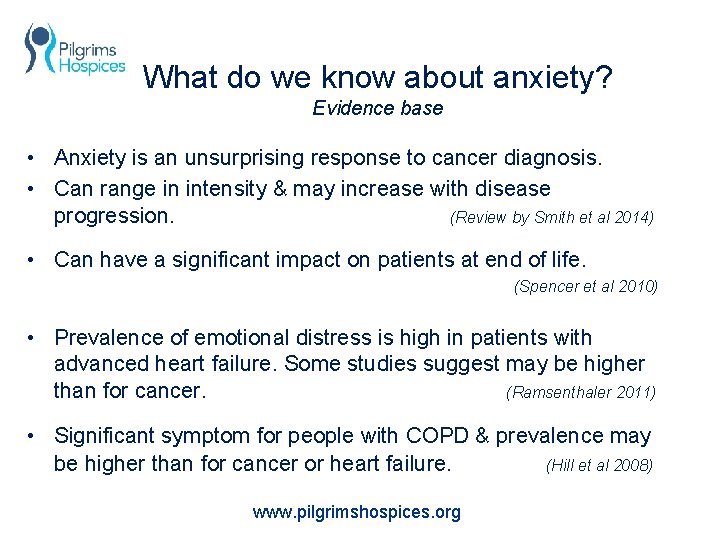 Pilgrims Hospices

What do we know about anxiety?
Evidence base

• Anxiety is an unsurprising response to cancer diagnosis.
• Can range in intensity & may increase with disease progression. (Review by Smith et al 2014)

• Can have a significant impact on patients at end of life. (Spencer et al 2010)

• Prevalence of emotional distress is high in patients with advanced heart failure. Some studies suggest may be higher than for cancer. (Ramsenthaler 2011)

• Significant symptom for people with COPD & prevalence may be higher than for cancer or heart failure. (Hill et al 2008)

www.pilgrimshospices.org